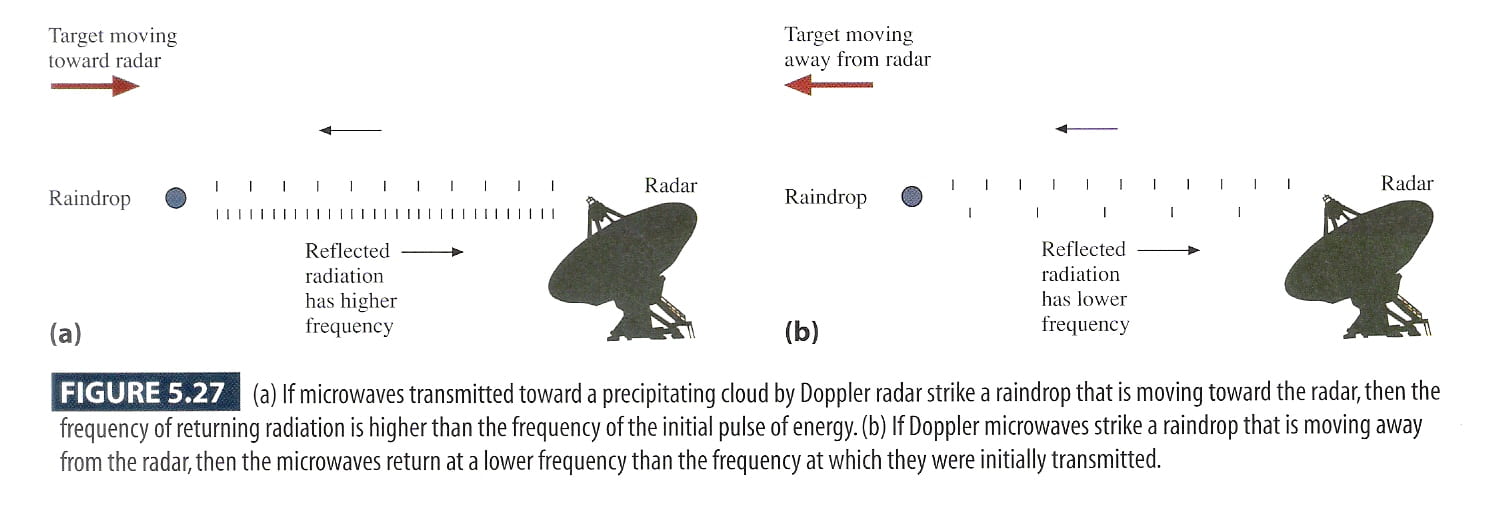 Target moving toward radar

Raindrop

Radar

Reflected radiation has higher frequency

(a)

Target moving away from radar

Raindrop

Radar

Reflected radiation has lower frequency

(b)

FIGURE 5.27 (a) If microwaves transmitted toward a precipitating cloud by Doppler radar strike a raindrop that is moving toward the radar, then the frequency of returning radiation is higher than the frequency of the initial pulse of energy. (b) If Doppler microwaves strike a raindrop that is moving away from the radar, then the microwaves return at a lower frequency than the frequency at which they were initially transmitted.